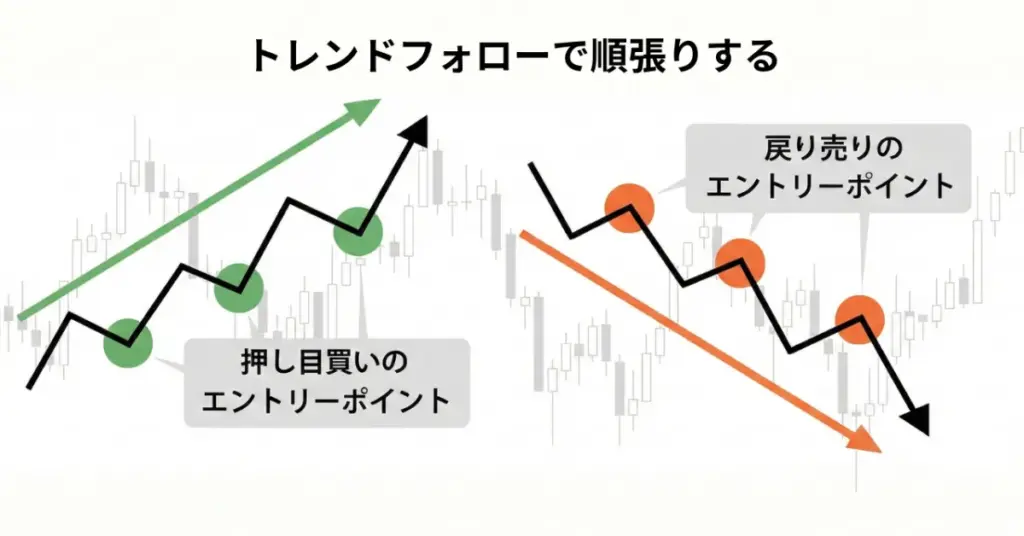 トレンドフォローで順張りする

戻り売りの
エントリーポイント

押し目買いの
エントリーポイント